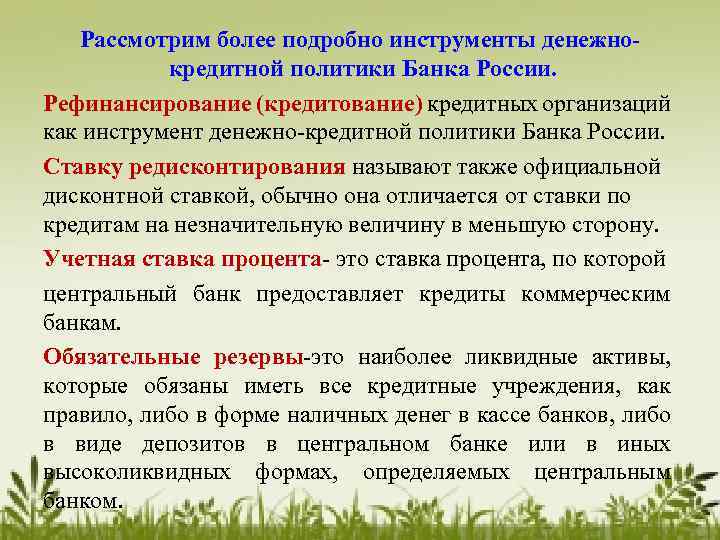 Рассмотрим более подробно инструменты денежно-кредитной политики Банка России.

Рефинансирование (кредитование) кредитных организаций как инструмент денежно-кредитной политики Банка России.

Ставку редисконтирования называют также официальной дисконтной ставкой, обычно она отличается от ставки по кредитам на незначительную величину в меньшую сторону.

Учетная ставка процента- это ставка процента, по которой центральный банк предоставляет кредиты коммерческим банкам.

Обязательные резервы-это наиболее ликвидные активы, которые обязаны иметь все кредитные учреждения, как правило, либо в форме наличных денег в кассе банков, либо в виде депозитов в центральном банке или в иных высоколиквидных формах, определяемых центральным банком.